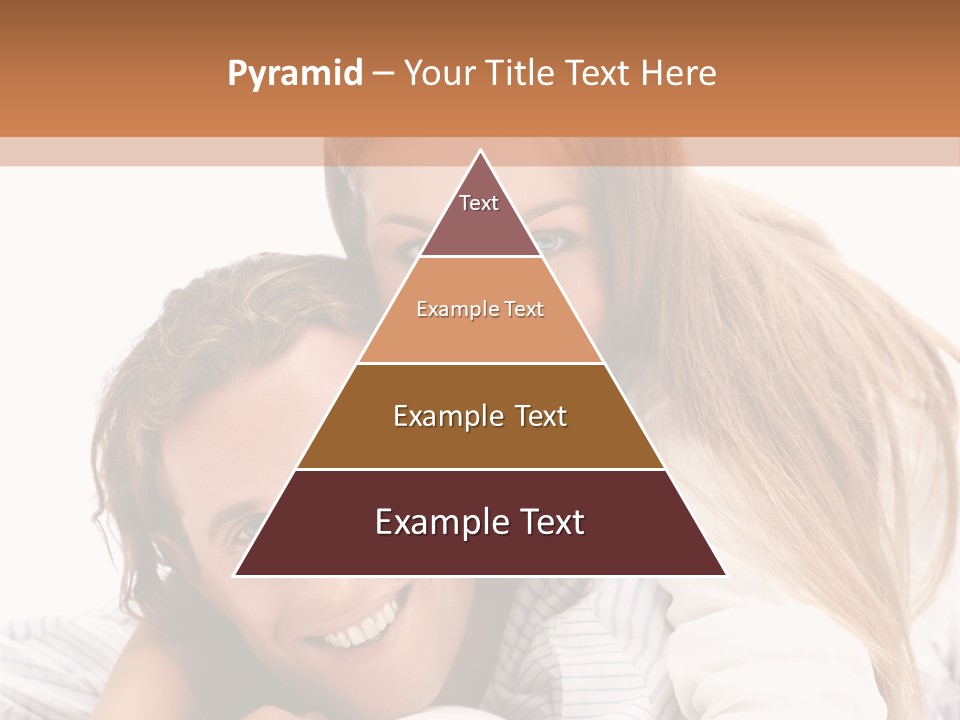 Pyramid – Your Title Text Here

Text

Example Text

Example Text

Example Text